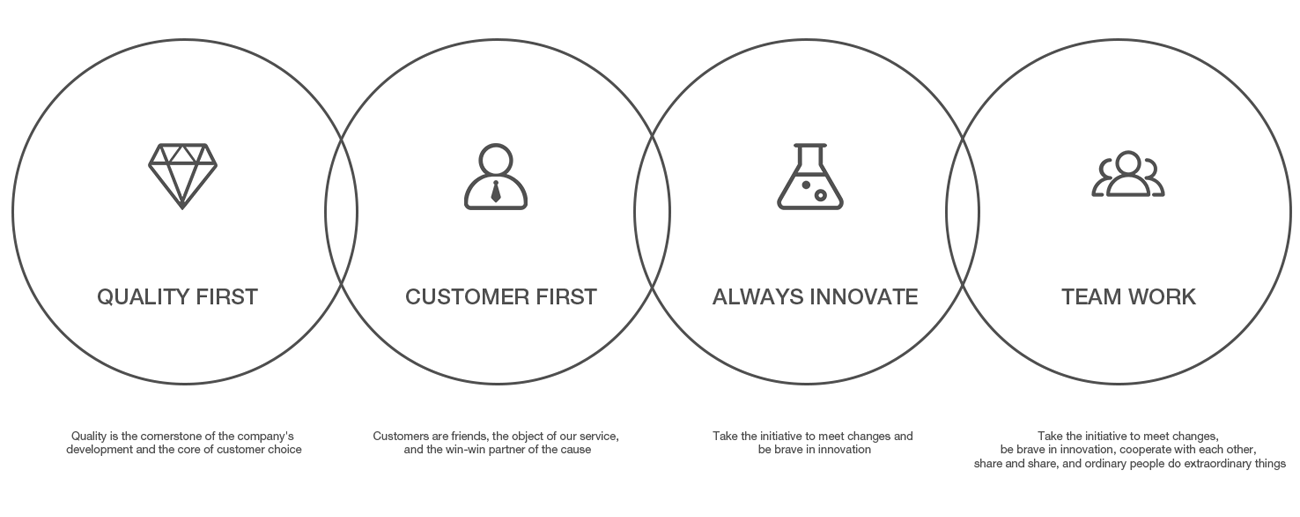 QUALITY FIRST

CUSTOMER FIRST

ALWAYS INNOVATE

TEAM WORK

Quality is the cornerstone of the company's development and the core of customer choice

Customers are friends, the object of our service, and the win-win partner of the cause

Take the initiative to meet changes and be brave in innovation

Take the initiative to meet changes, be brave in innovation, cooperate with each other, share and share, and ordinary people do extraordinary things